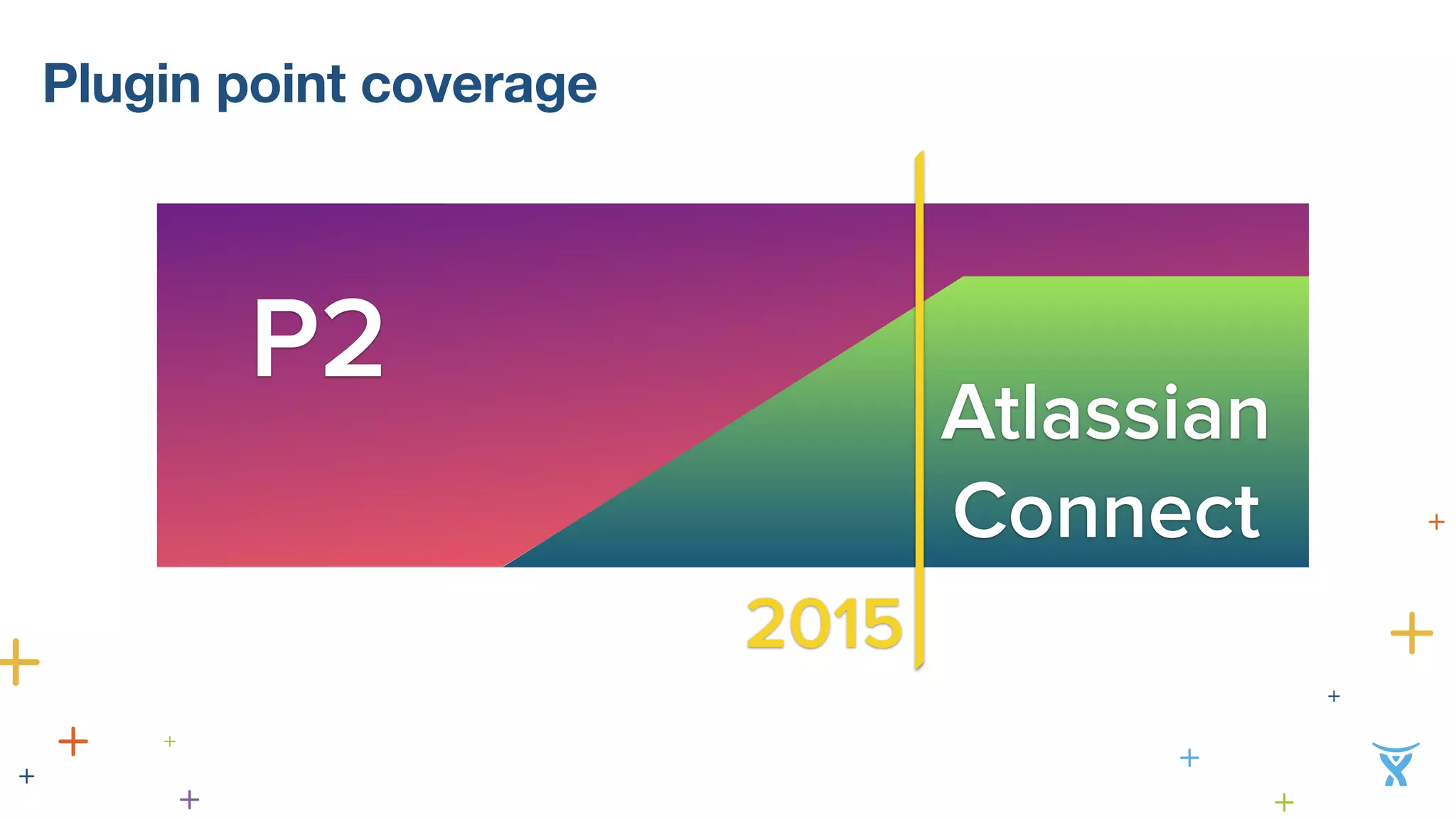 Plugin point coverage

P2

Atlassian Connect

2015